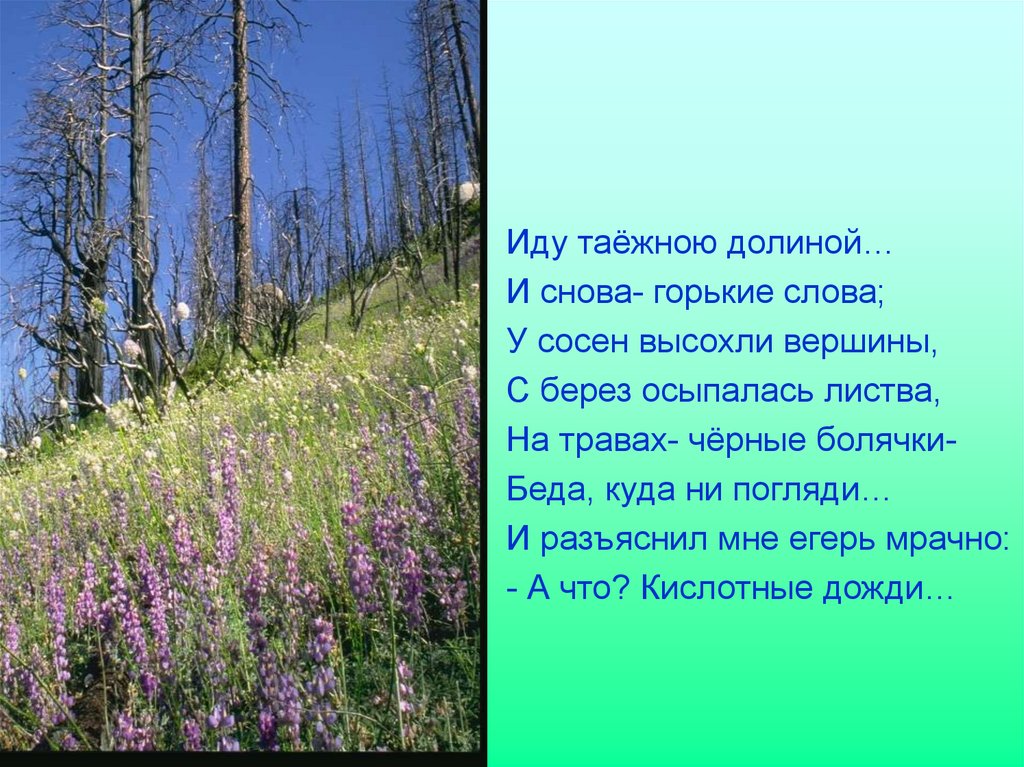 Иду таёжною долиной…
И снова- горькие слова;
У сосен высохли вершины,
С берез осыпалась листва,
На травах- чёрные болячки-
Беда, куда ни погляди…
И разъяснил мне егерь мрачно:
- А что? Кислотные дожди…